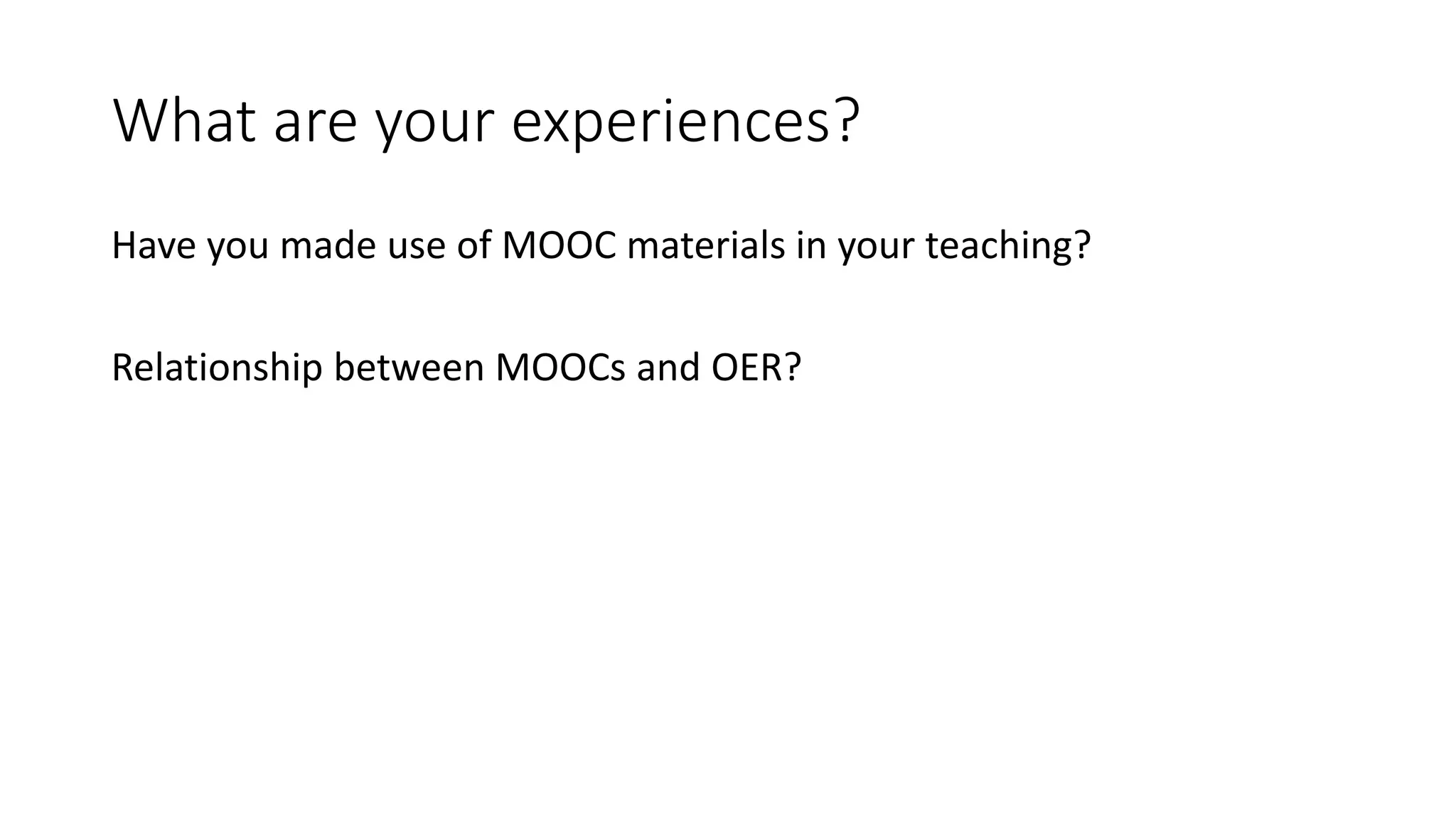 What are your experiences?

Have you made use of MOOC materials in your teaching?

Relationship between MOOCs and OER?